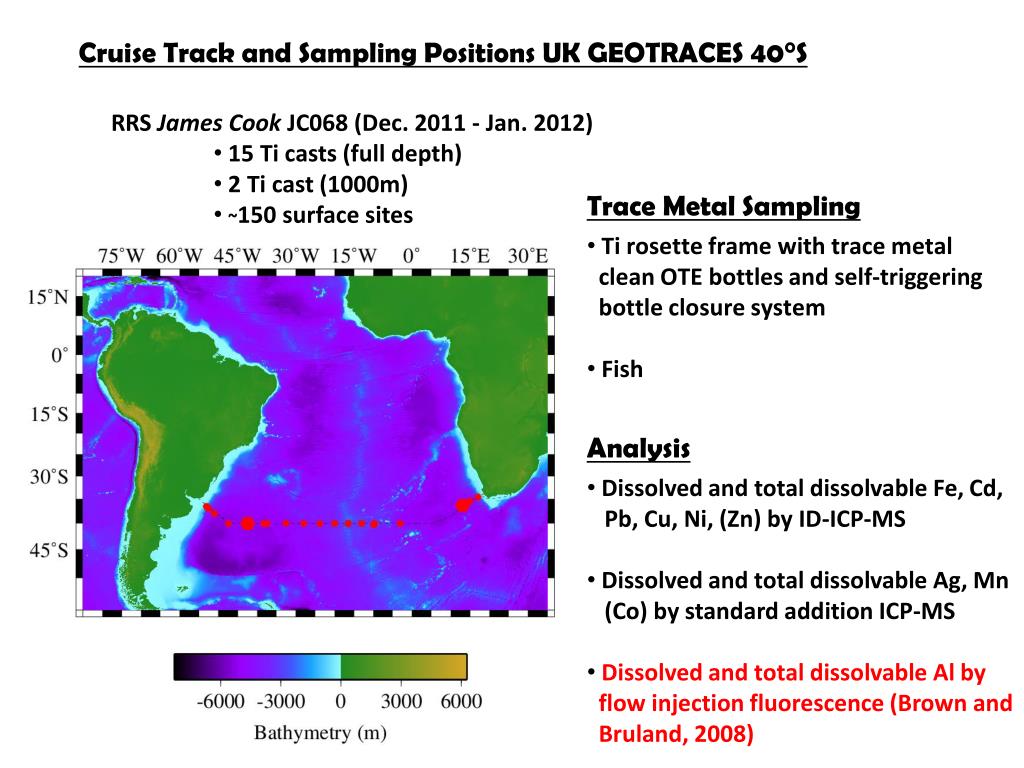 Cruise Track and Sampling Positions UK GEOTRACES 40°S

RRS James Cook JC068 (Dec. 2011 - Jan. 2012)
• 15 Ti casts (full depth)
• 2 Ti cast (1000m)
• ~150 surface sites

75°W 60°W 45°W 30°W 15°W 0° 15°E 30°E

15°N
0°
15°S
30°S
45°S

-6000 -3000 0 3000 6000
Bathymetry (m)

Trace Metal Sampling

• Ti rosette frame with trace metal clean OTE bottles and self-triggering bottle closure system

• Fish

Analysis

• Dissolved and total dissolvable Fe, Cd, Pb, Cu, Ni, (Zn) by ID-ICP-MS

• Dissolved and total dissolvable Ag, Mn (Co) by standard addition ICP-MS

• Dissolved and total dissolvable Al by flow injection fluorescence (Brown and Bruland, 2008)